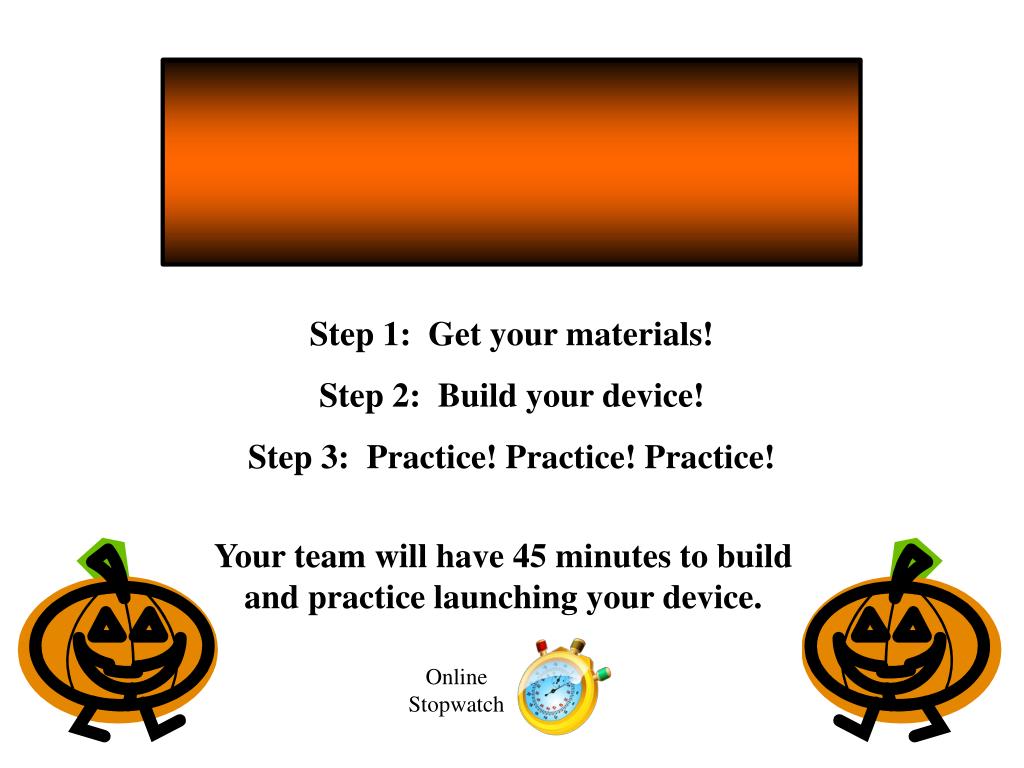 Step 1: Get your materials!

Step 2: Build your device!

Step 3: Practice! Practice! Practice!

Your team will have 45 minutes to build and practice launching your device.

Online Stopwatch